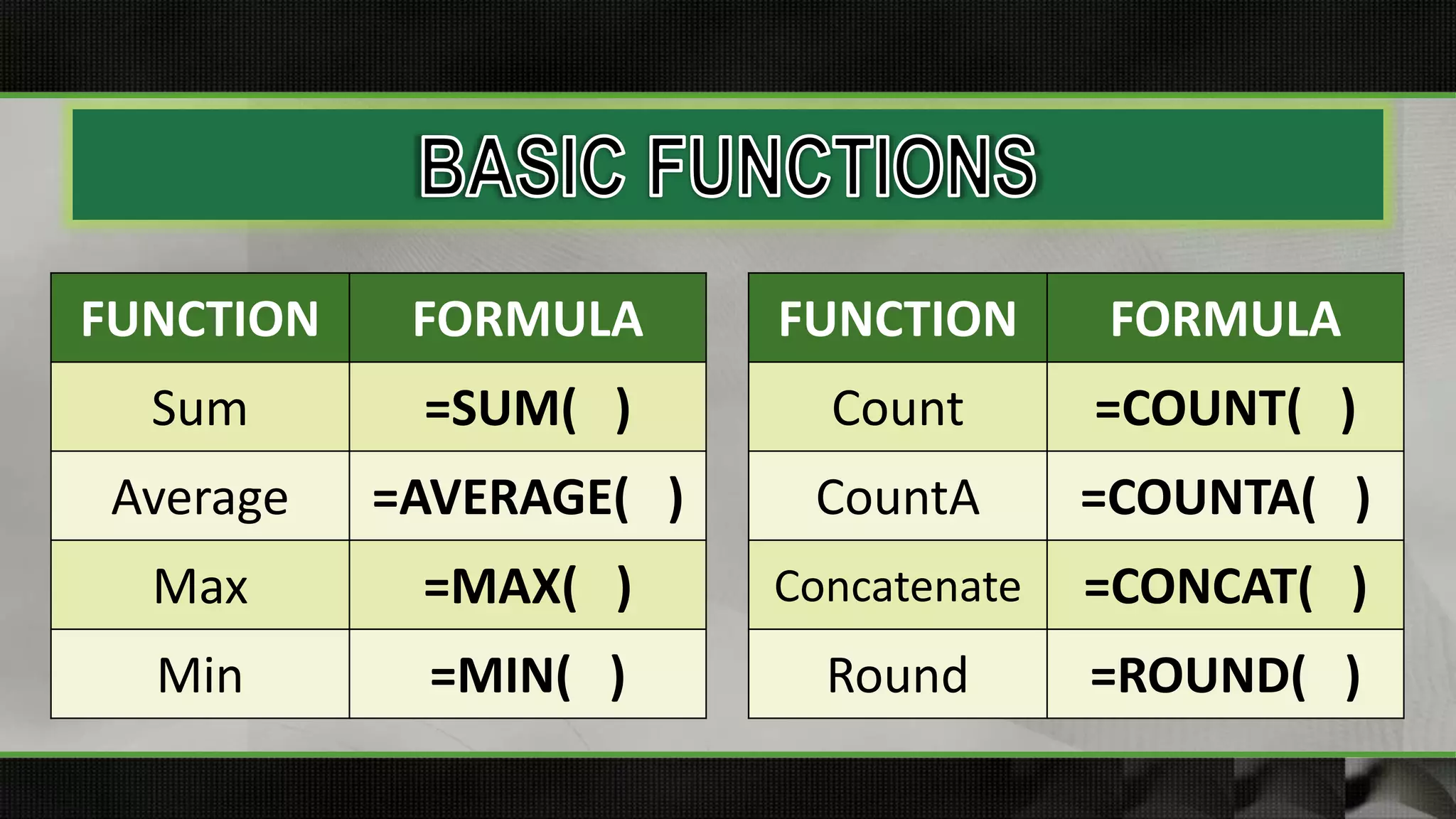 BASIC FUNCTIONS

| FUNCTION | FORMULA |
|---|---|
| Sum | =SUM( ) |
| Average | =AVERAGE( ) |
| Max | =MAX( ) |
| Min | =MIN( ) |

| FUNCTION | FORMULA |
|---|---|
| Count | =COUNT( ) |
| CountA | =COUNTA( ) |
| Concatenate | =CONCAT( ) |
| Round | =ROUND( ) |